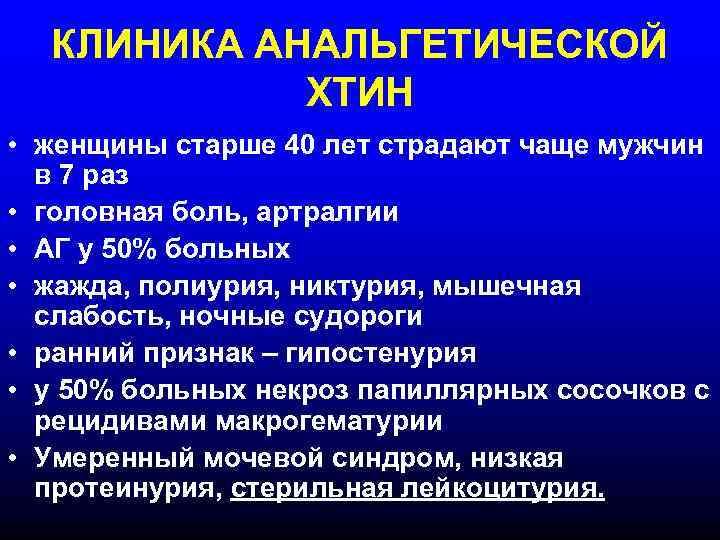 КЛИНИКА АНАЛЬГЕТИЧЕСКОЙ ХТИН

• женщины старше 40 лет страдают чаще мужчин в 7 раз
• головная боль, артралгии
• АГ у 50% больных
• жажда, полиурия, никтурия, мышечная слабость, ночные судороги
• ранний признак – гипостенурия
• у 50% больных некроз папиллярных сосочков с рецидивами макрогематурии
• Умеренный мочевой синдром, низкая протеинурия, стерильная лейкоцитурия.